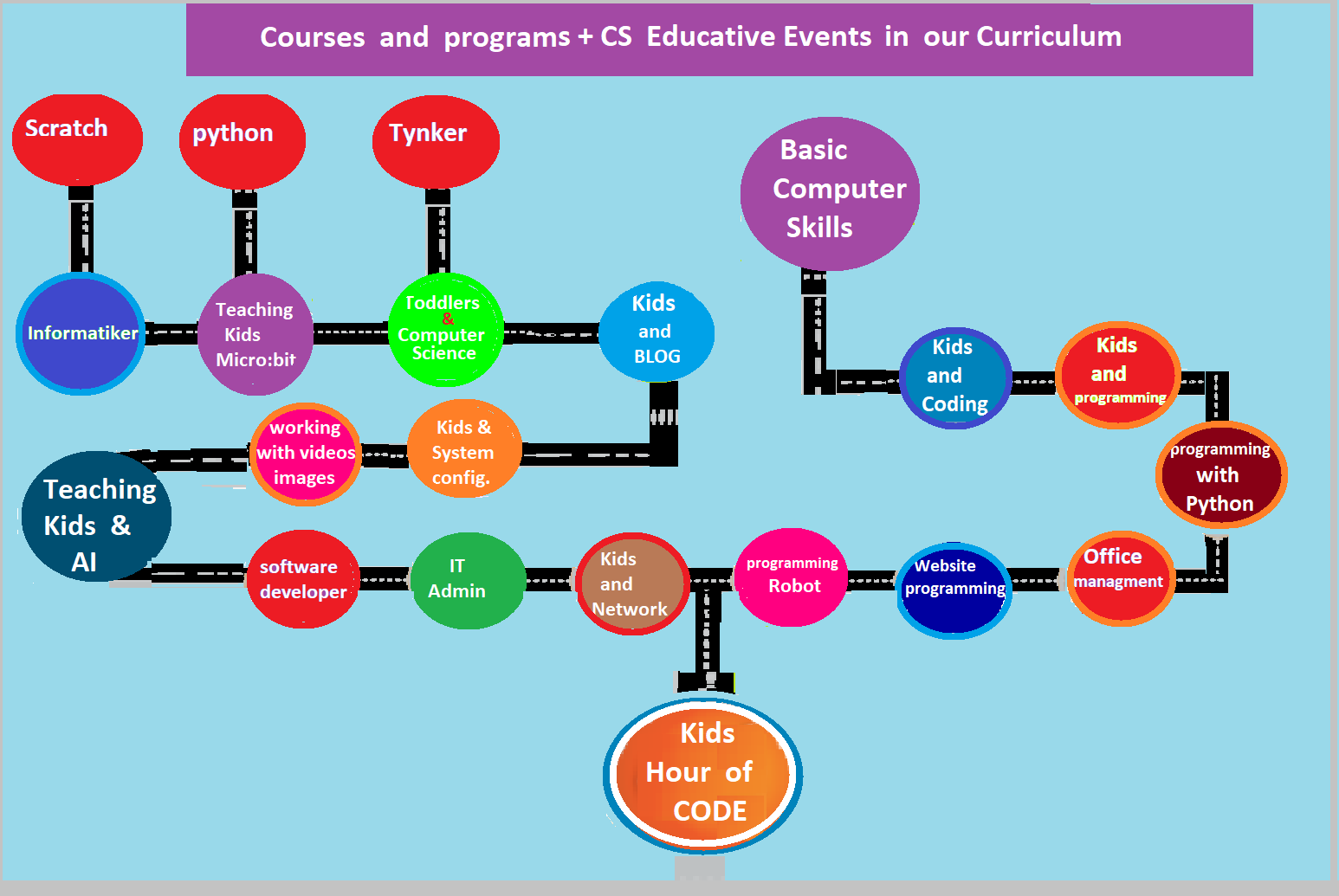 Courses and programs + CS Educative Events in our Curriculum

Scratch

python

Tynker

Basic Computer Skills

Informatiker

Teaching Kids Micro:bit

Toddlers & Computer Science

Kids and BLOG

Kids and Coding

Kids and programming

programming with Python

working with videos images

Kids & System config.

Teaching Kids & AI

software developer

IT Admin

Kids and Network

programming Robot

Website programming

Office managment

Kids Hour of CODE